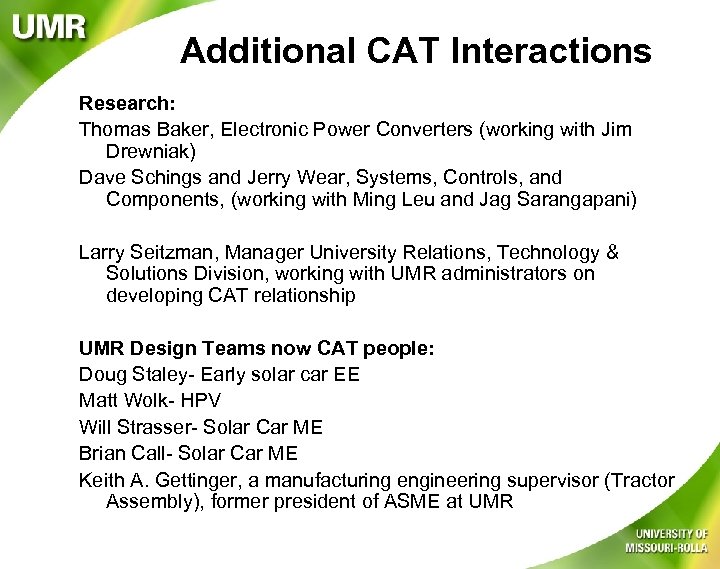 UMR

Additional CAT Interactions

Research:

Thomas Baker, Electronic Power Converters (working with Jim Drewniak)

Dave Schings and Jerry Wear, Systems, Controls, and Components, (working with Ming Leu and Jag Sarangapani)

Larry Seitzman, Manager University Relations, Technology & Solutions Division, working with UMR administrators on developing CAT relationship

UMR Design Teams now CAT people:

Doug Staley- Early solar car EE

Matt Wolk- HPV

Will Strasser- Solar Car ME

Brian Call- Solar Car ME

Keith A. Gettinger, a manufacturing engineering supervisor (Tractor Assembly), former president of ASME at UMR

UNIVERSITY OF MISSOURI-ROLLA